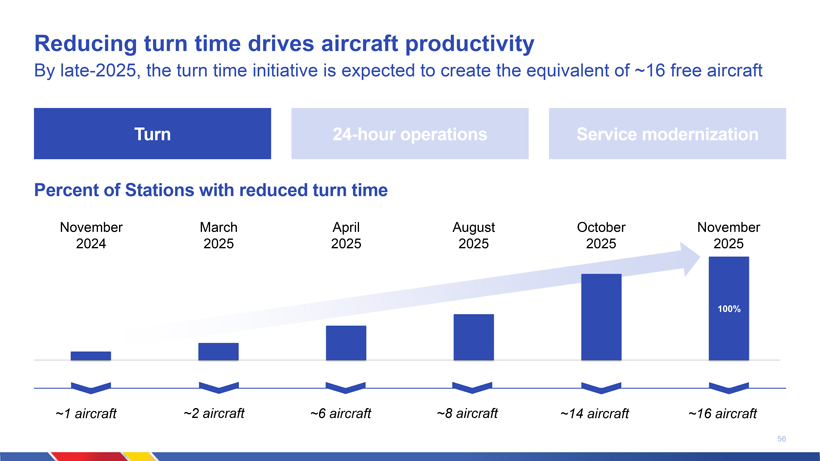 Reducing turn time drives aircraft productivity

By late-2025, the turn time initiative is expected to create the equivalent of ~16 free aircraft

Turn

24-hour operations

Service modernization

Percent of Stations with reduced turn time

November 2024

March 2025

April 2025

August 2025

October 2025

November 2025

100%

~1 aircraft

~2 aircraft

~6 aircraft

~8 aircraft

~14 aircraft

~16 aircraft

56